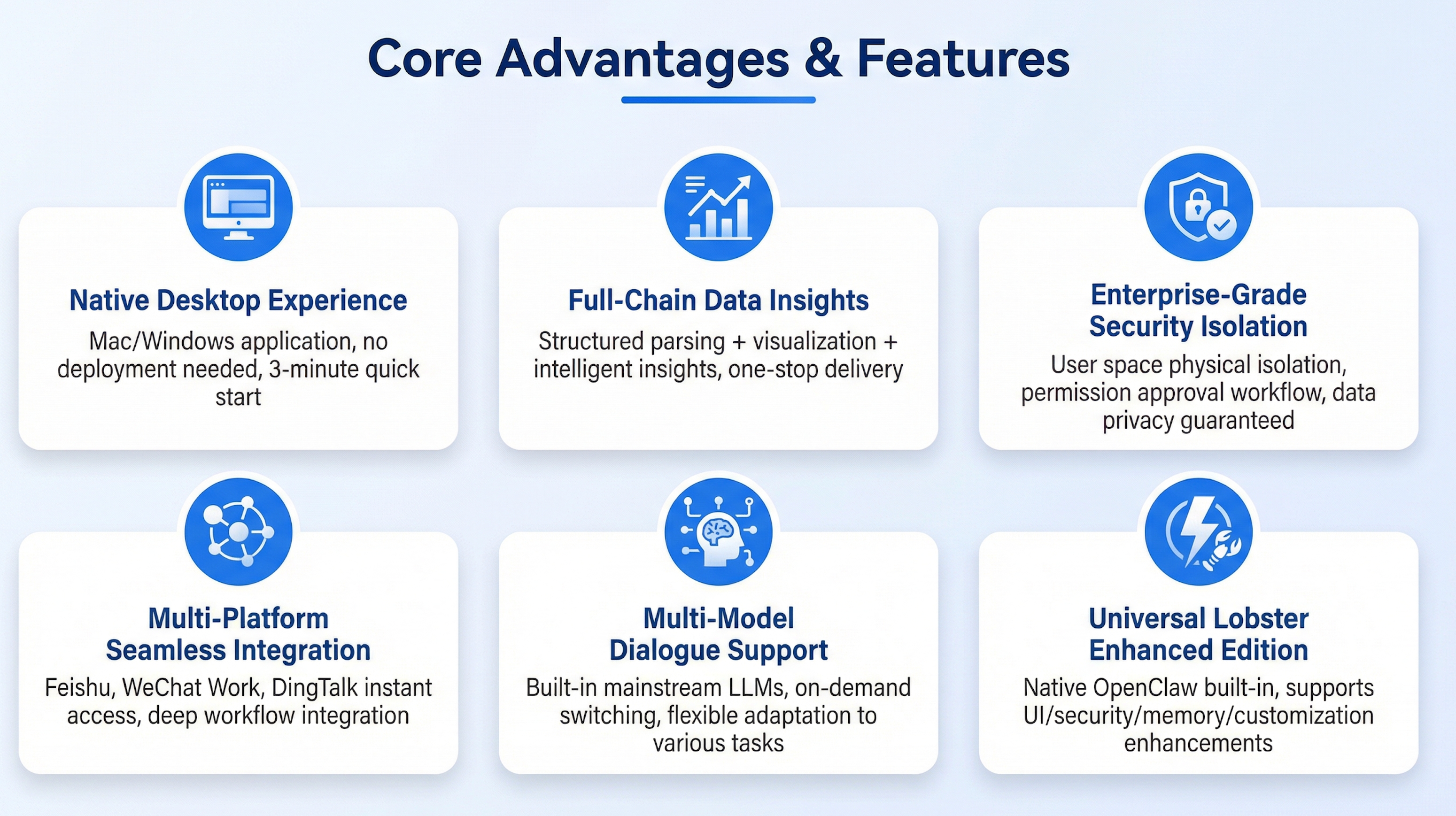 Core Advantages & Features

Native Desktop Experience

Mac/Windows application, no deployment needed, 3-minute quick start

Full-Chain Data Insights

Structured parsing + visualization + intelligent insights, one-stop delivery

Enterprise-Grade Security Isolation

User space physical isolation, permission approval workflow, data privacy guaranteed

Multi-Platform Seamless Integration

Feishu, WeChat Work, DingTalk instant access, deep workflow integration

Multi-Model Dialogue Support

Built-in mainstream LLMs, on-demand switching, flexible adaptation to various tasks

Universal Lobster Enhanced Edition

Native OpenClaw built-in, supports UI/security/memory/customization enhancements